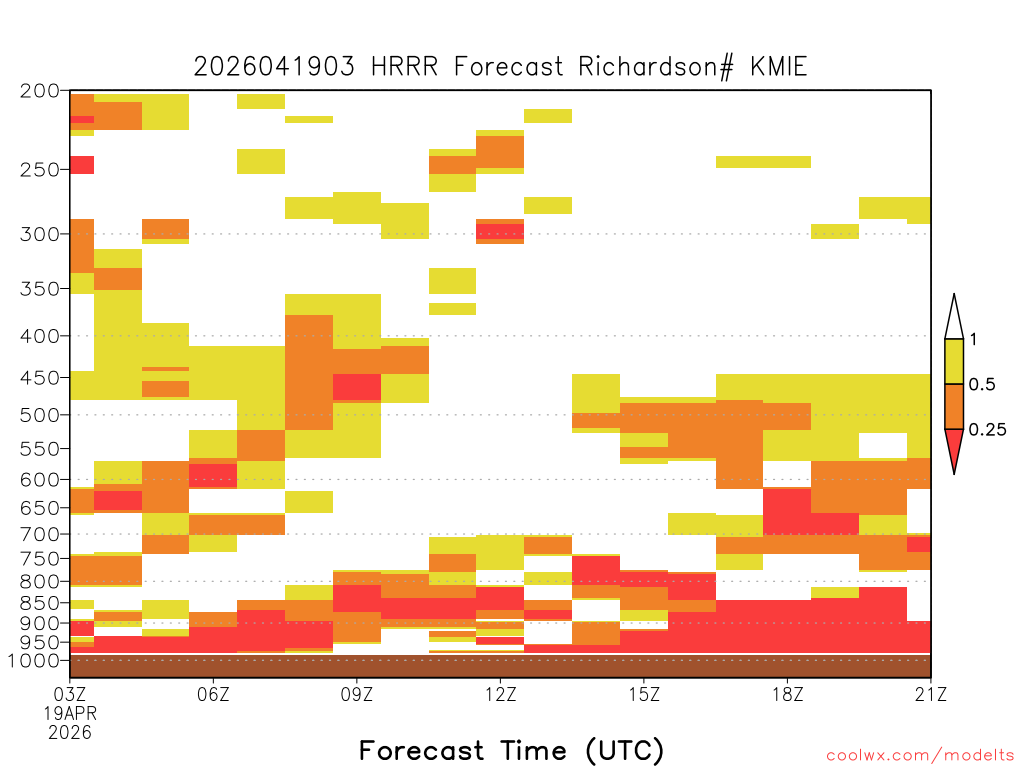 2026041903 HRRR Forecast Richardson# KMIE

200
250
300
350
400
450
500
550
600
650
700
750
800
850
900
950
1000

1
0.5
0.25

03Z
19APR
2026
06Z
09Z
12Z
15Z
18Z
21Z

Forecast Time (UTC)

coolwx.com/modelts